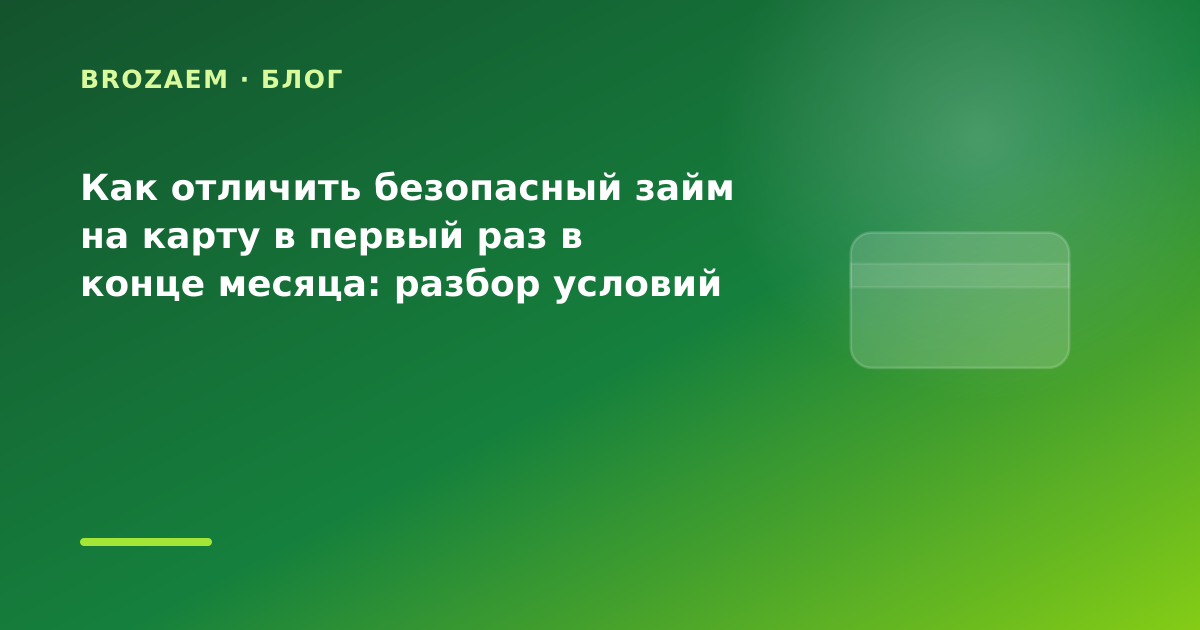 BROZAEM · БЛОГ

Как отличить безопасный займ на карту в первый раз в конце месяца: разбор условий